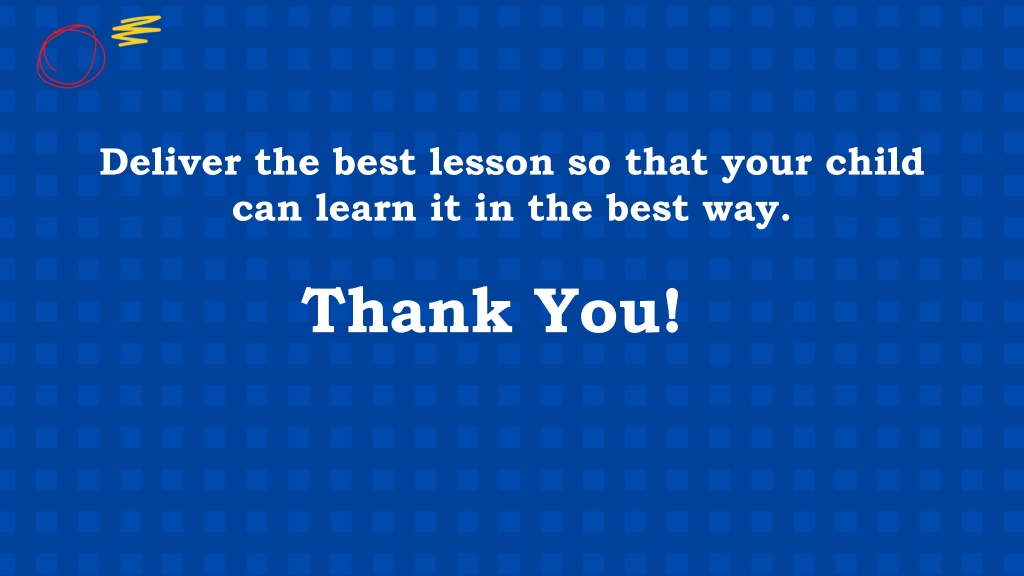 Deliver the best lesson so that your child can learn it in the best way.

Thank You!